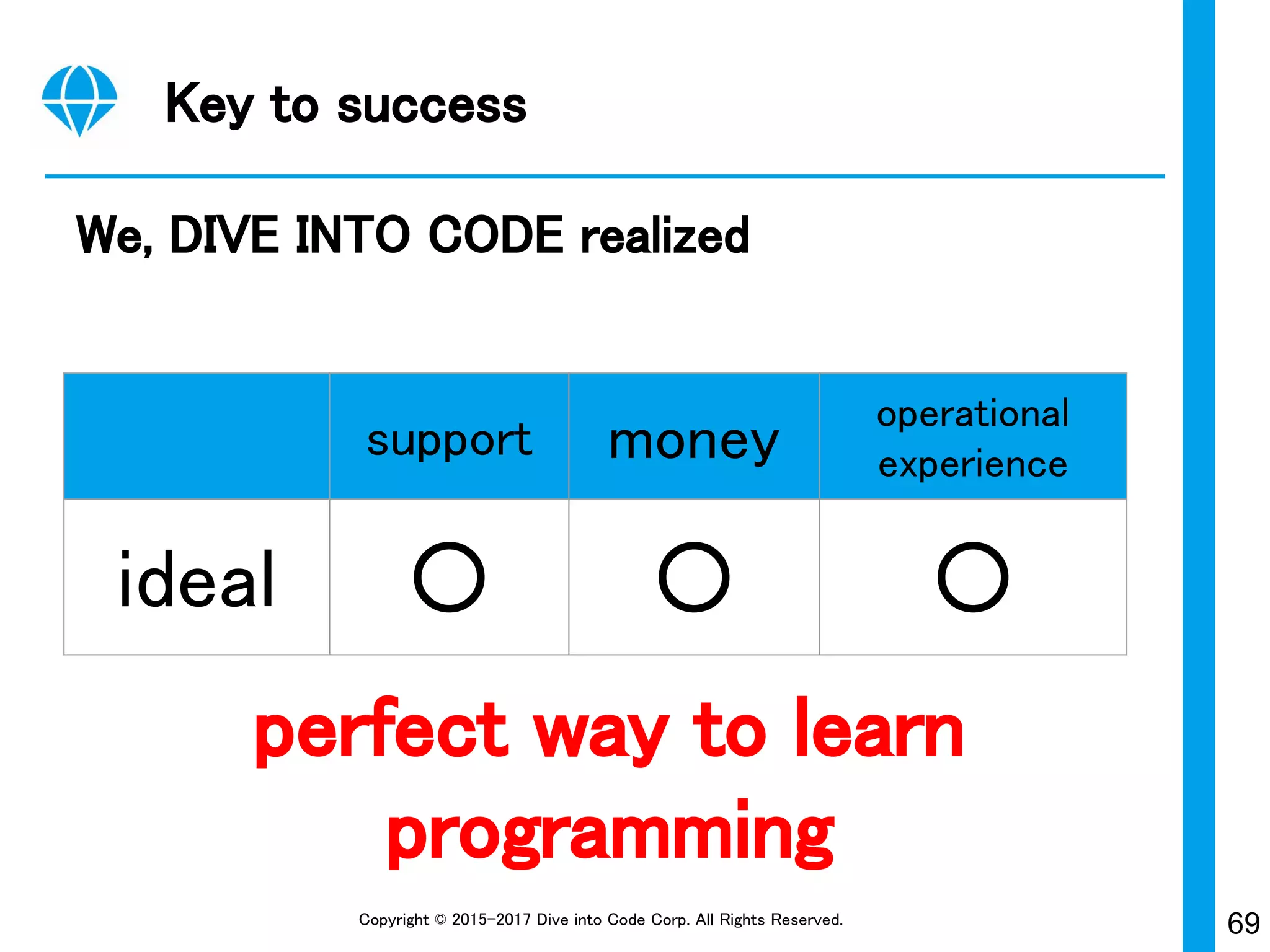 Key to success

We, DIVE INTO CODE realized

| | support | money | operational experience |
|---|---|---|---|
| ideal | ○ | ○ | ○ |

perfect way to learn programming

Copyright © 2015-2017 Dive into Code Corp. All Rights Reserved.

69